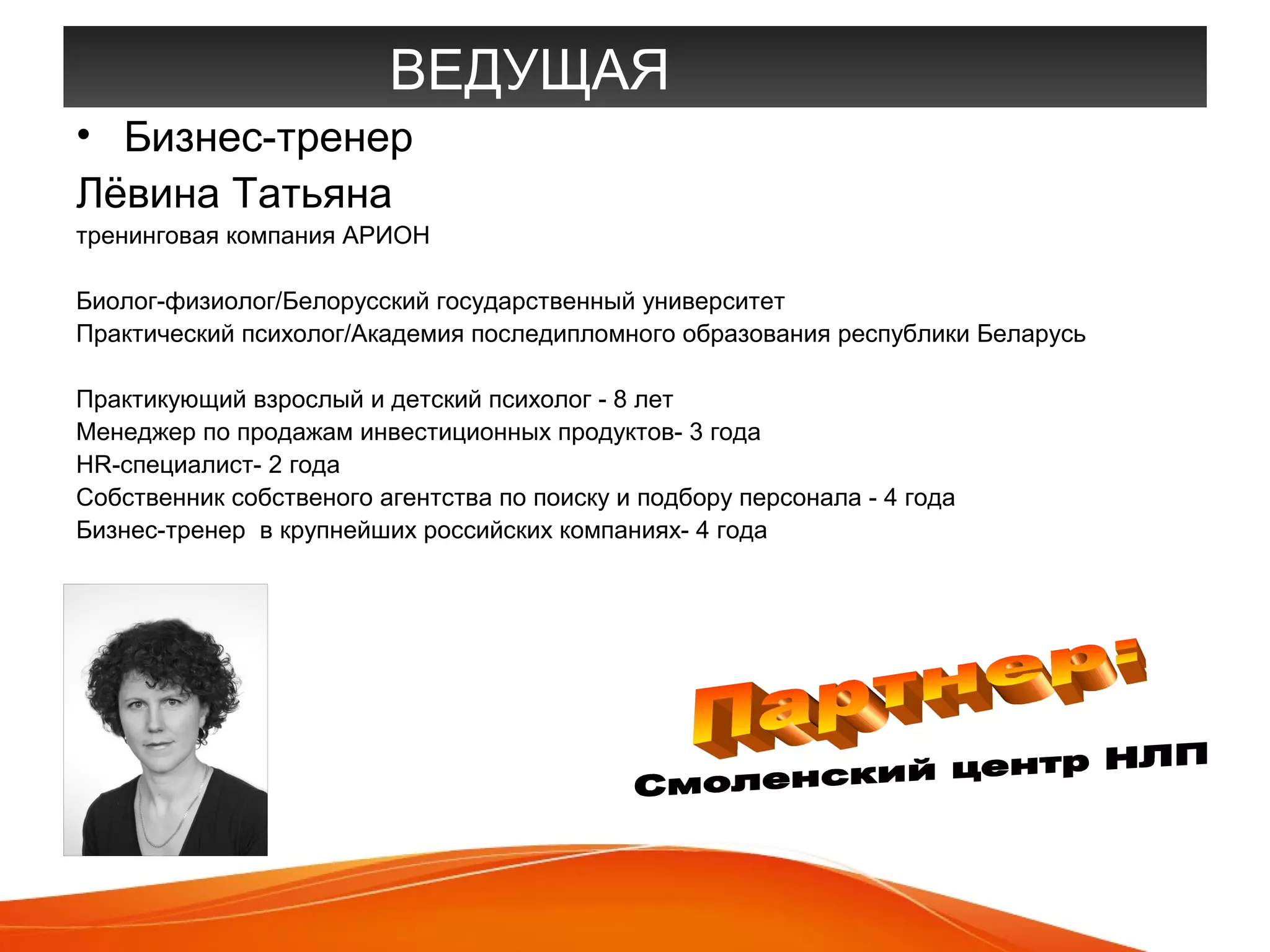 ВЕДУЩАЯ

• Бизнес-тренер

Лёвина Татьяна

тренинговая компания АРИОН

Биолог-физиолог/Белорусский государственный университет
Практический психолог/Академия последипломного образования республики Беларусь

Практикующий взрослый и детский психолог - 8 лет
Менеджер по продажам инвестиционных продуктов- 3 года
HR-специалист- 2 года
Собственник собственого агентства по поиску и подбору персонала - 4 года
Бизнес-тренер в крупнейших российских компаниях- 4 года

Партнер:
Смоленский центр НЛП